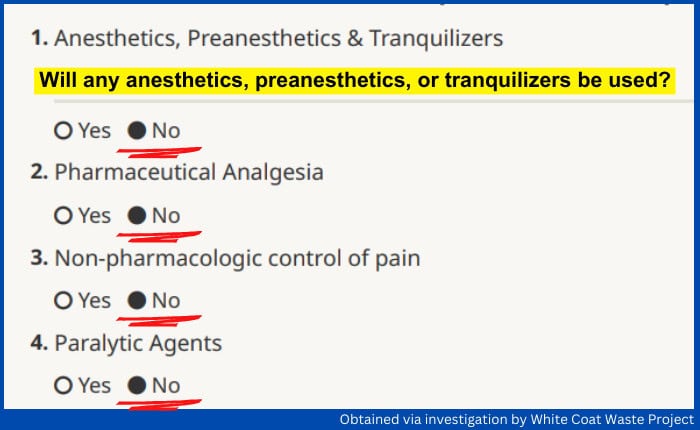 1. Anesthetics, Preanesthetics & Tranquilizers

Will any anesthetics, preanesthetics, or tranquilizers be used?

Yes No

2. Pharmaceutical Analgesia

Yes No

3. Non-pharmacologic control of pain

Yes No

4. Paralytic Agents

Yes No

Obtained via investigation by White Coat Waste Project